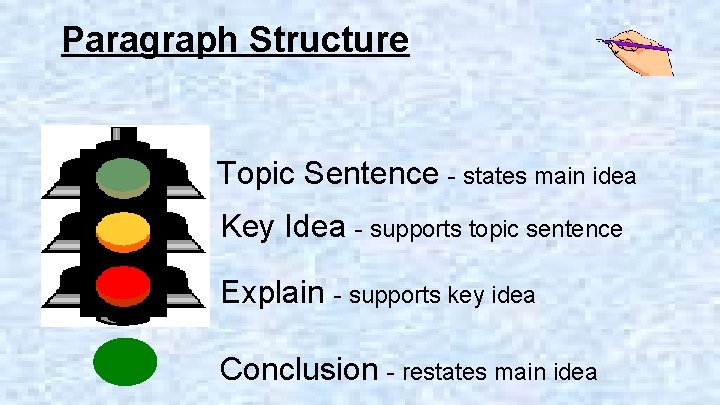 Paragraph Structure

Topic Sentence - states main idea

Key Idea - supports topic sentence

Explain - supports key idea

Conclusion - restates main idea